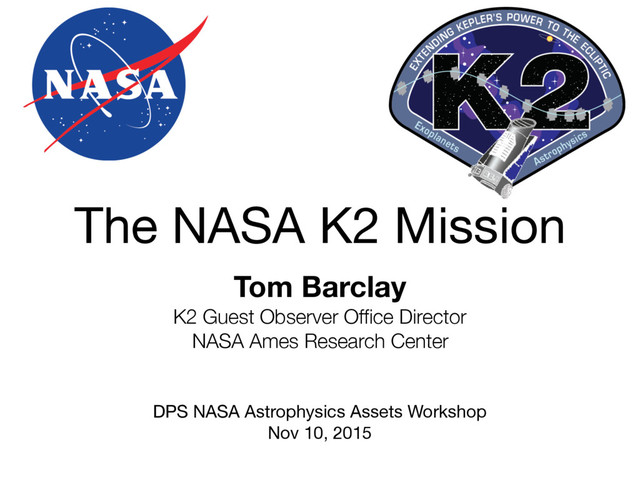 NASA

EXTENDING KEPLER'S POWER TO THE ECLIPTIC
K2
Exoplanets
Astrophysics

The NASA K2 Mission

Tom Barclay
K2 Guest Observer Office Director
NASA Ames Research Center

DPS NASA Astrophysics Assets Workshop
Nov 10, 2015